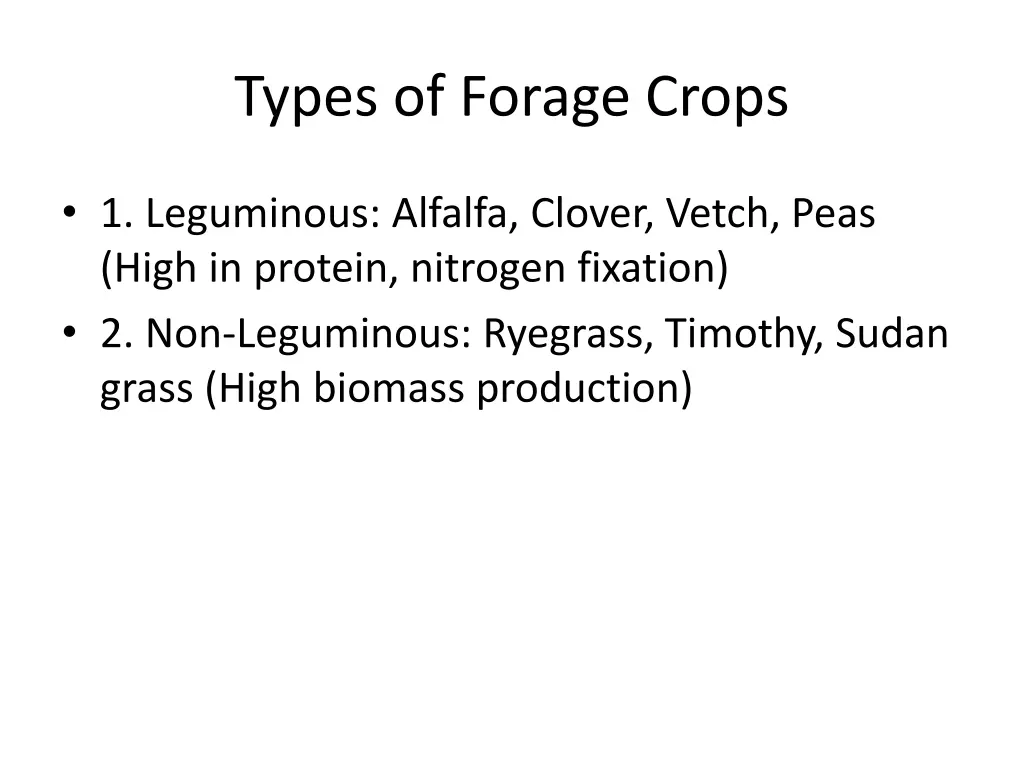 Types of Forage Crops

• 1. Leguminous: Alfalfa, Clover, Vetch, Peas (High in protein, nitrogen fixation)
• 2. Non-Leguminous: Ryegrass, Timothy, Sudan grass (High biomass production)